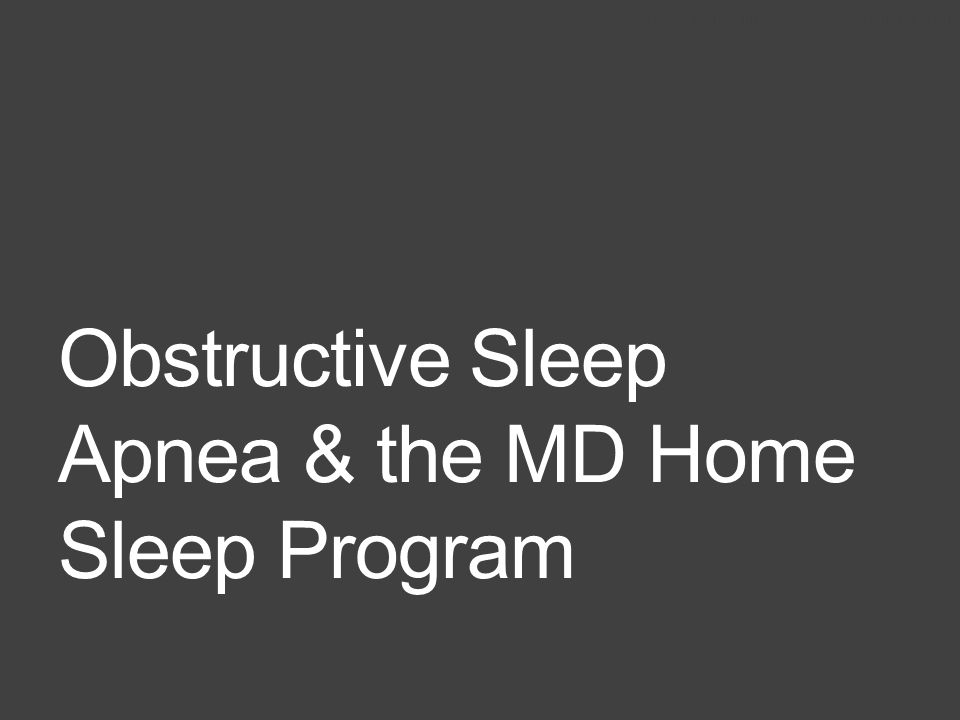 Obstructive Sleep Apnea & the MD Home Sleep Program